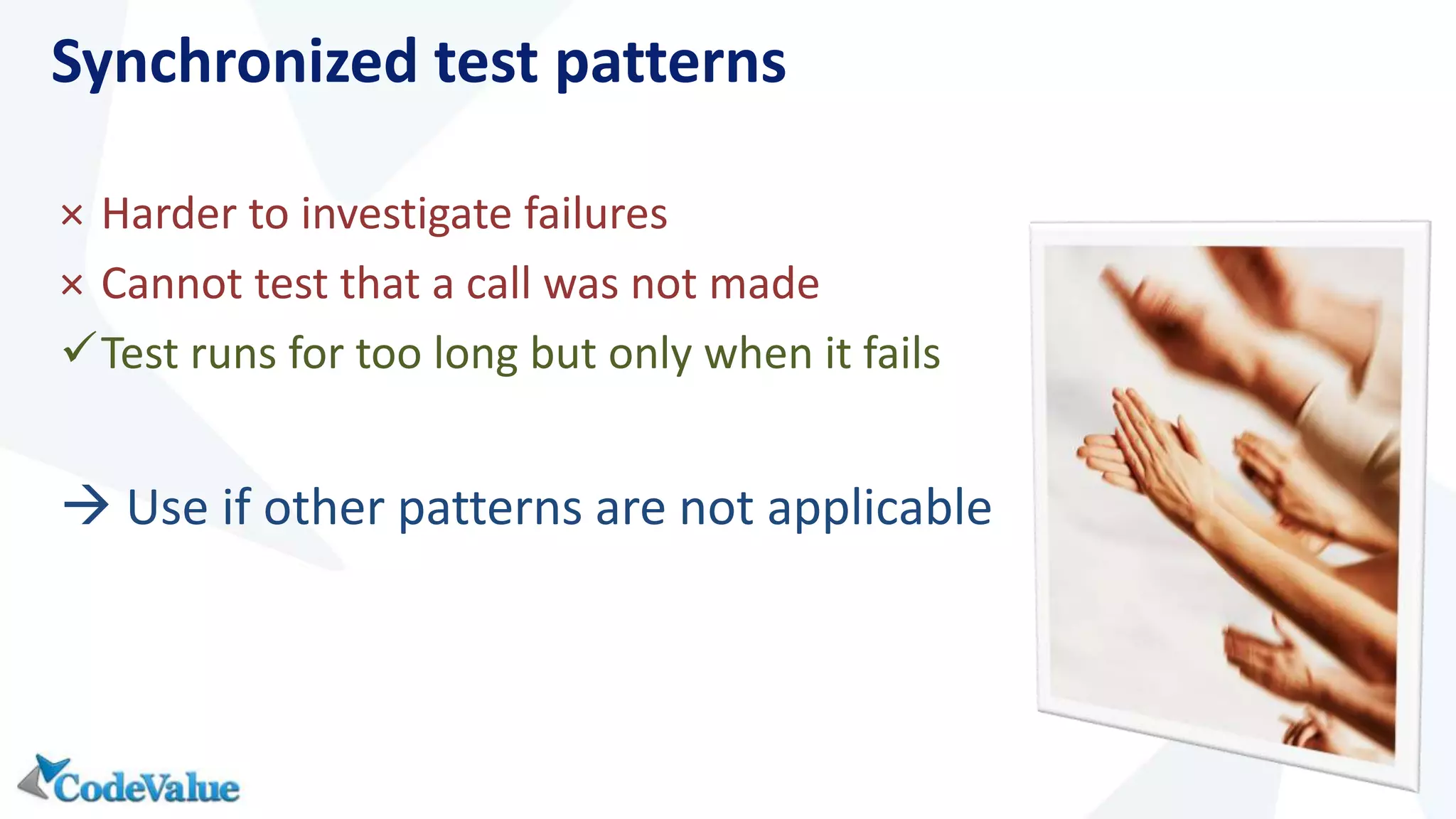 Synchronized test patterns

× Harder to investigate failures
× Cannot test that a call was not made
✓ Test runs for too long but only when it fails

→ Use if other patterns are not applicable

CodeValue